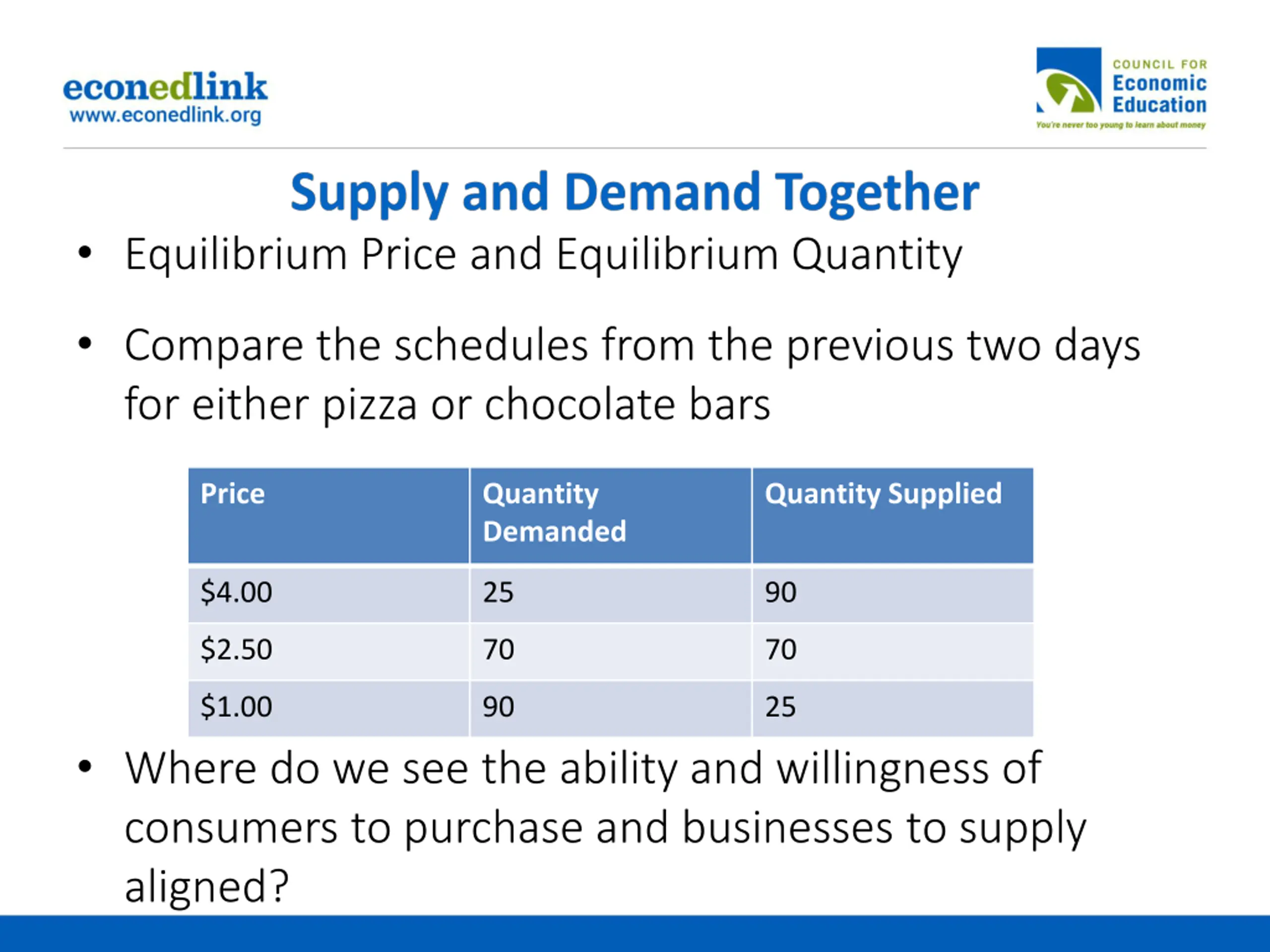 econedlink
www.econedlink.org

COUNCIL FOR
Economic
Education
You're never too young to learn about money

Supply and Demand Together

• Equilibrium Price and Equilibrium Quantity

• Compare the schedules from the previous two days for either pizza or chocolate bars

| Price | Quantity Demanded | Quantity Supplied |
|---|---|---|
| \$4.00 | 25 | 90 |
| \$2.50 | 70 | 70 |
| \$1.00 | 90 | 25 |

• Where do we see the ability and willingness of consumers to purchase and businesses to supply aligned?